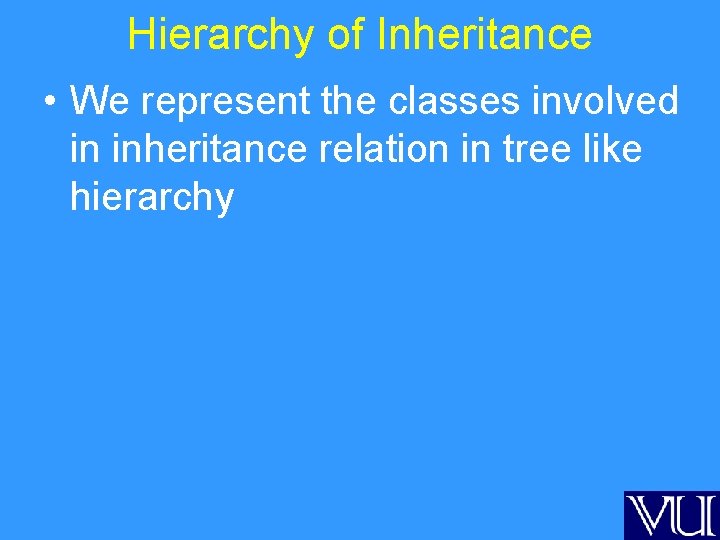 Hierarchy of Inheritance

• We represent the classes involved in inheritance relation in tree like hierarchy

VU